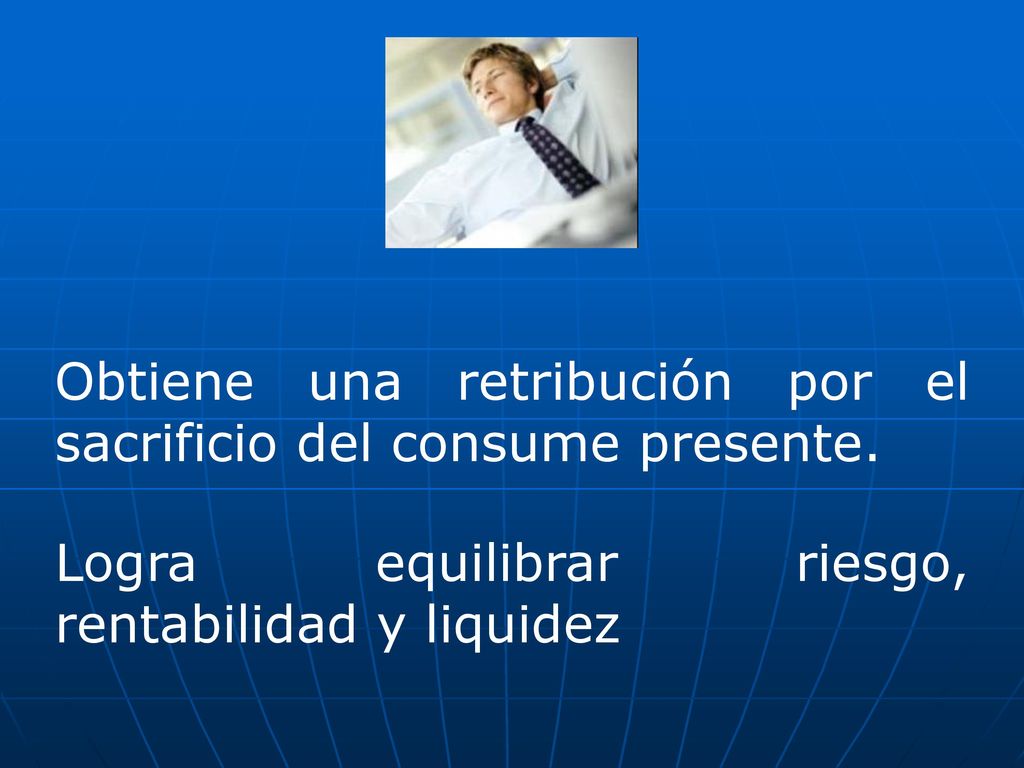 Obtiene una retribución por el sacrificio del consume presente.

Logra equilibrar riesgo, rentabilidad y liquidez